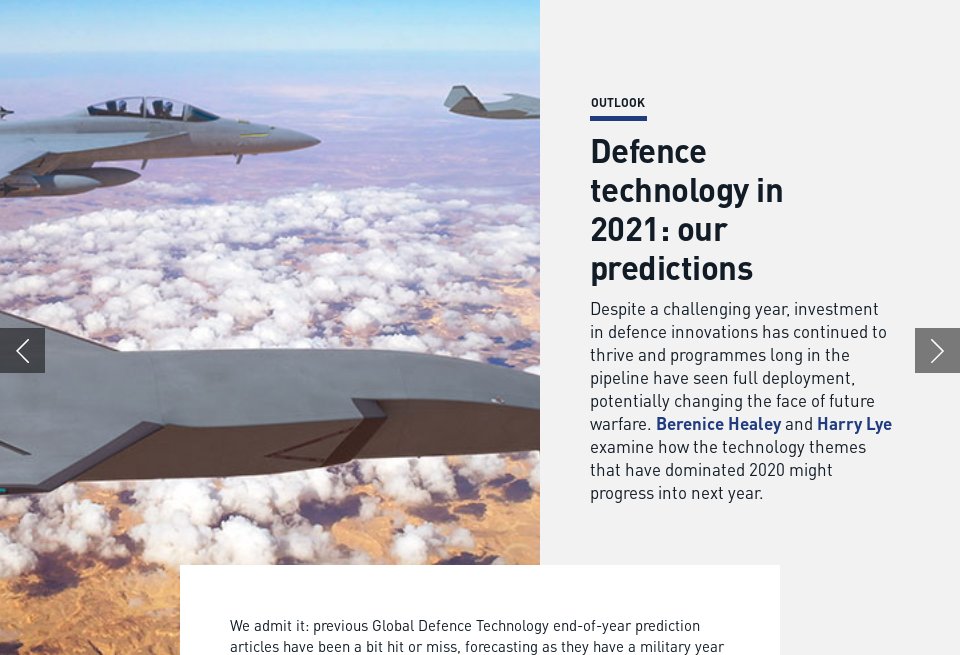 OUTLOOK

Defence technology in 2021: our predictions

Despite a challenging year, investment in defence innovations has continued to thrive and programmes long in the pipeline have seen full deployment, potentially changing the face of future warfare. Berenice Healey and Harry Lye examine how the technology themes that have dominated 2020 might progress into next year.

We admit it: previous Global Defence Technology end-of-year prediction articles have been a bit hit or miss, forecasting as they have a military year